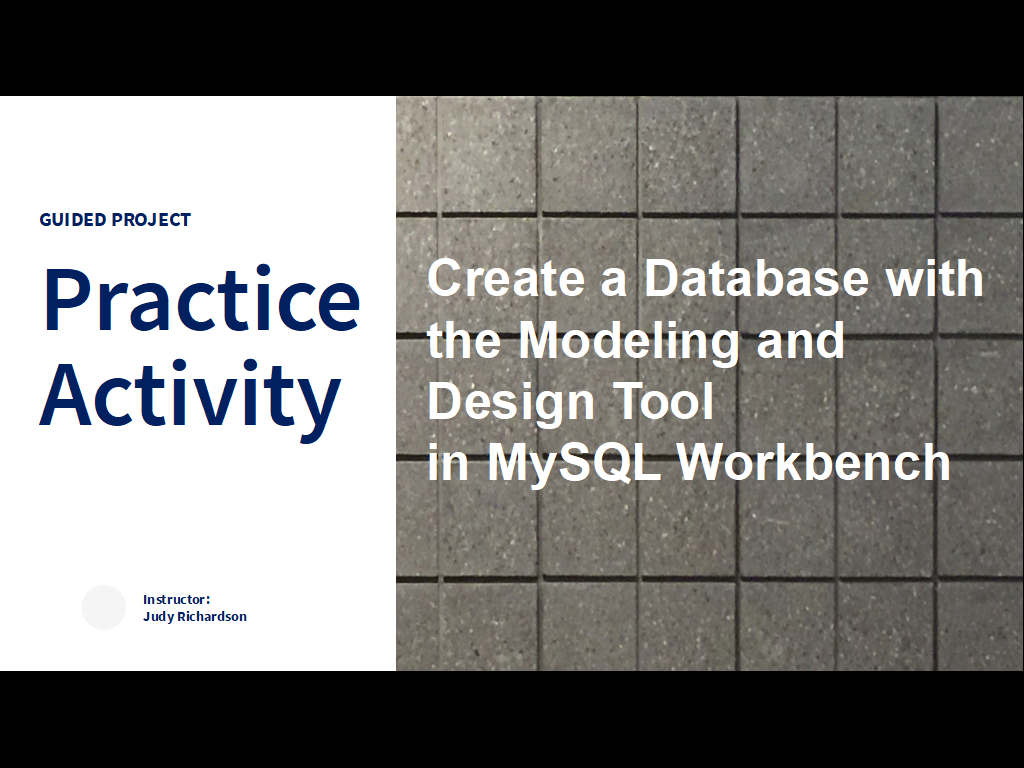 GUIDED PROJECT

Practice Activity

Instructor:
Judy Richardson

Create a Database with the Modeling and Design Tool
in MySQL Workbench